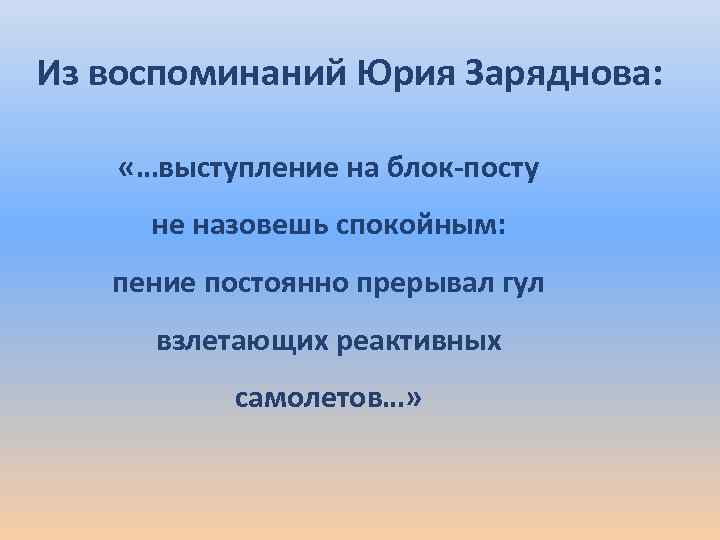 Из воспоминаний Юрия Заряднова:

«…выступление на блок-посту не назовешь спокойным: пение постоянно прерывал гул взлетающих реактивных самолетов…»